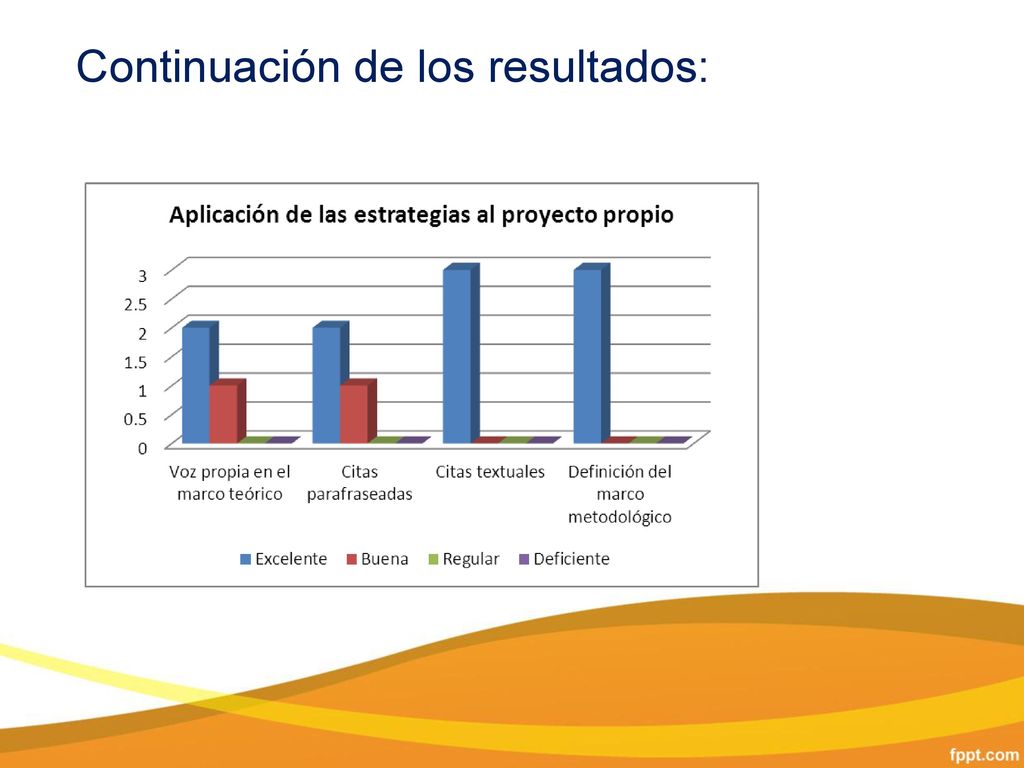 Continuación de los resultados:

Aplicación de las estrategias al proyecto propio

3
2.5
2
1.5
1
0.5
0

Voz propia en el marco teórico
Citas parafraseadas
Citas textuales
Definición del marco metodológico

Excelente
Buena
Regular
Deficiente

fppt.com